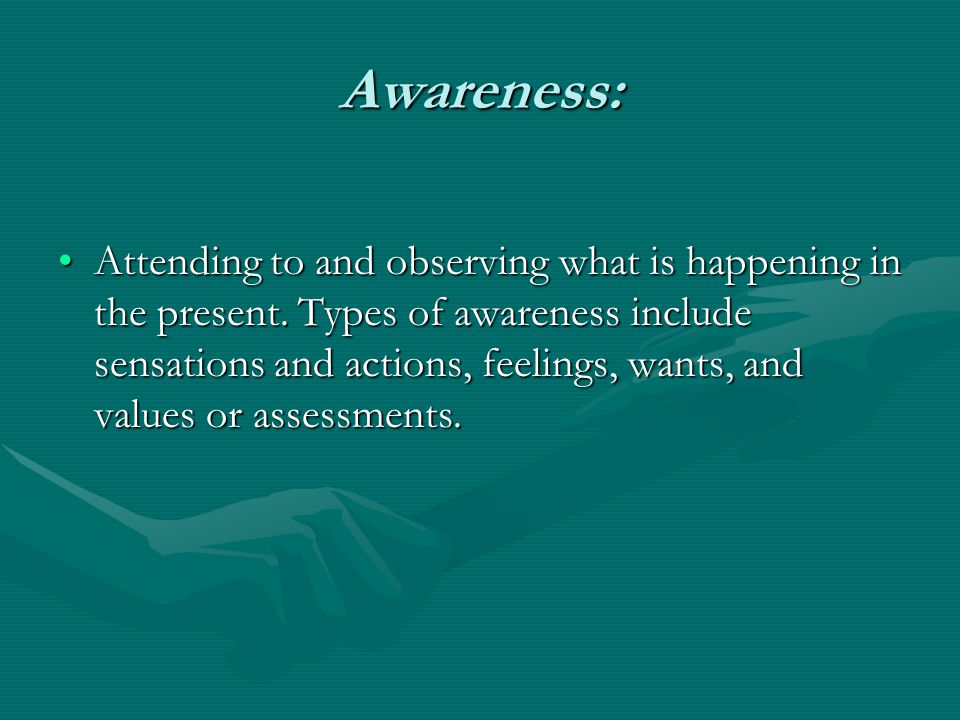 Awareness:

• Attending to and observing what is happening in the present. Types of awareness include sensations and actions, feelings, wants, and values or assessments.